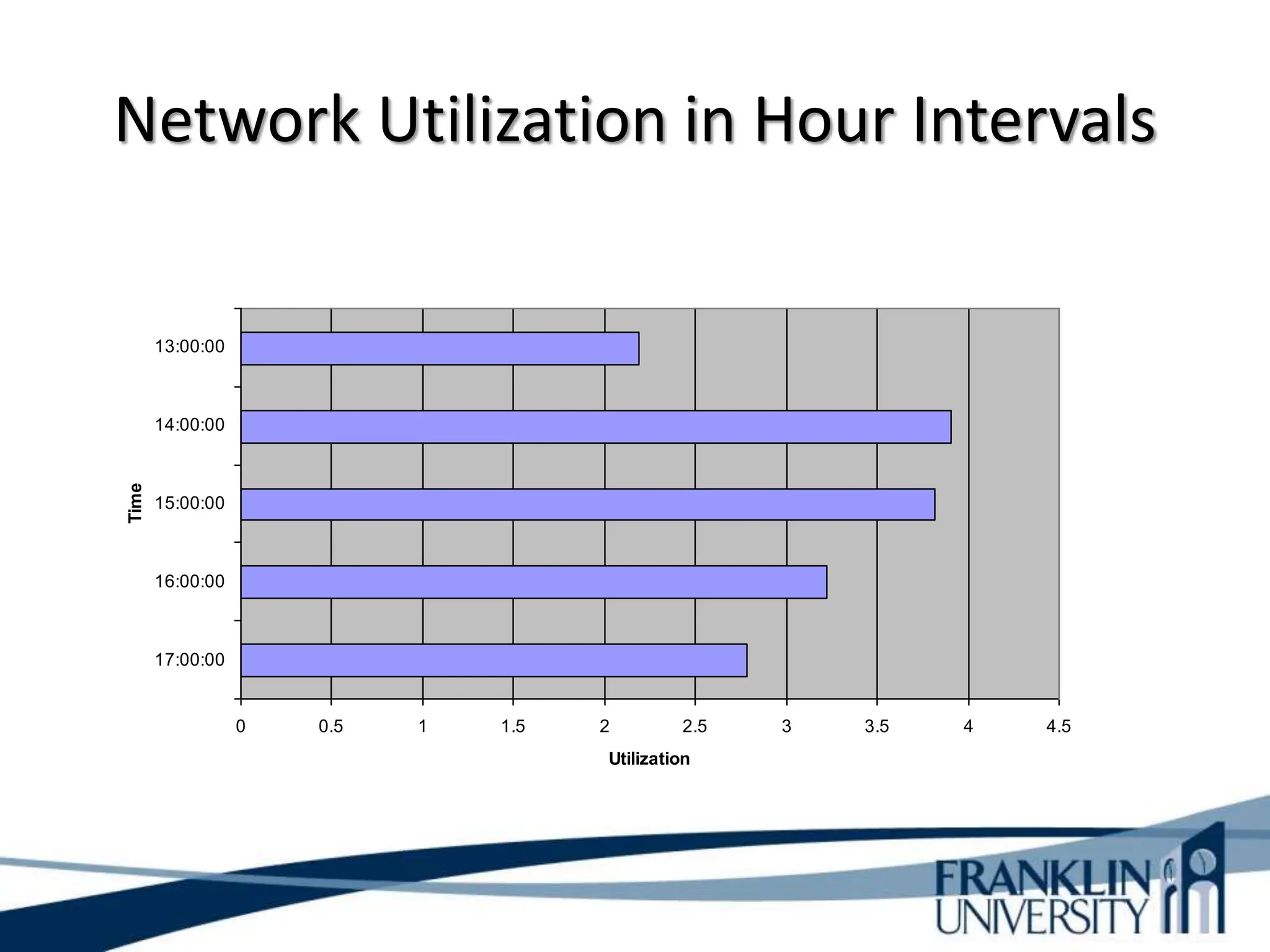 Network Utilization in Hour Intervals

Time

13:00:00
14:00:00
15:00:00
16:00:00
17:00:00

0
0.5
1
1.5
2
2.5
3
3.5
4
4.5

Utilization

FRANKLIN
UNIVERSITY